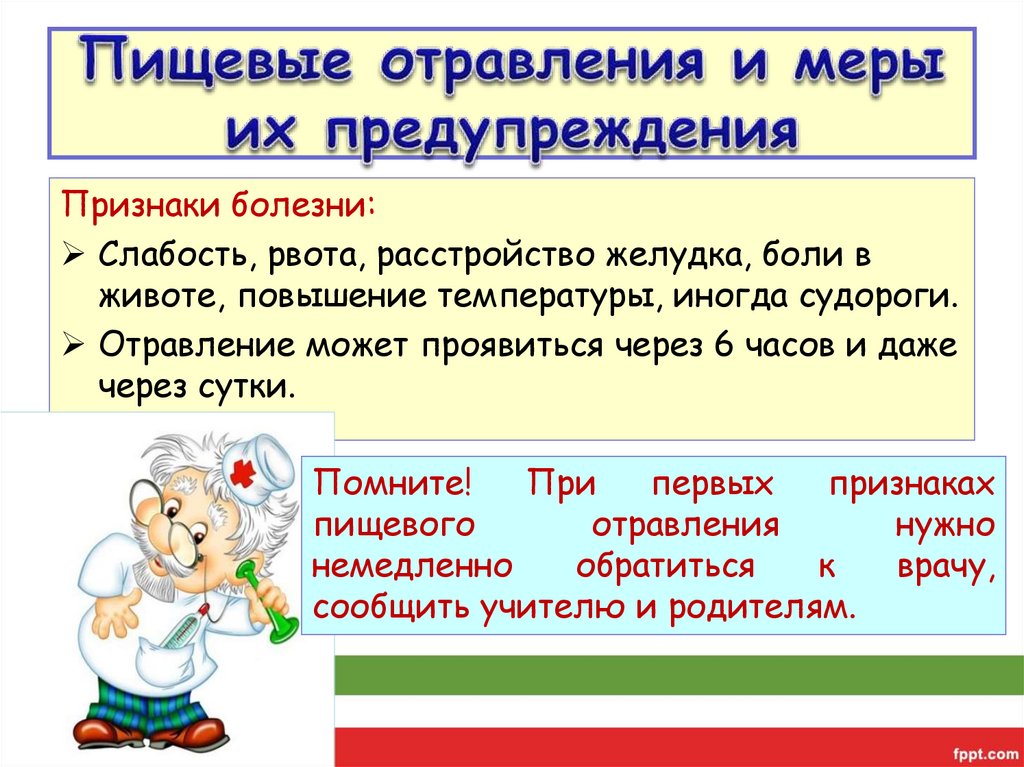 Пищевые отравления и меры их предупреждения

Признаки болезни:

➢ Слабость, рвота, расстройство желудка, боли в животе, повышение температуры, иногда судороги.

➢ Отравление может проявиться через 6 часов и даже через сутки.

Помните! При первых признаках пищевого отравления нужно немедленно обратиться к врачу, сообщить учителю и родителям.

fppt.com